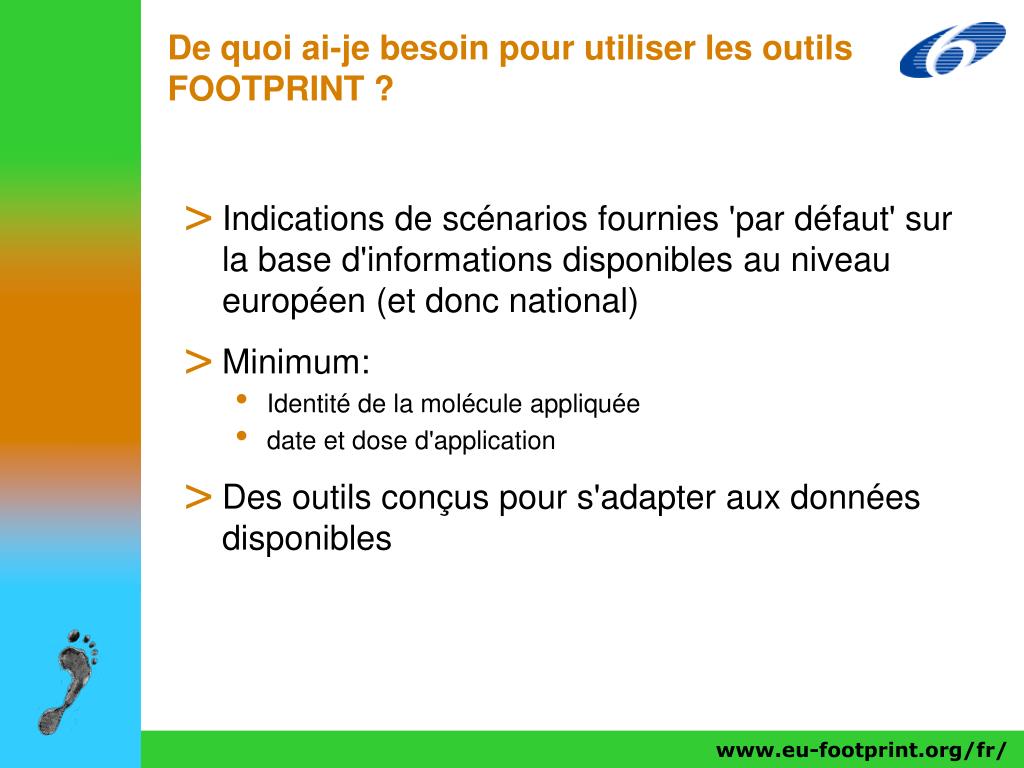 De quoi ai-je besoin pour utiliser les outils FOOTPRINT ?

> Indications de scénarios fournies 'par défaut' sur la base d'informations disponibles au niveau européen (et donc national)

> Minimum:
• Identité de la molécule appliquée
• date et dose d'application

> Des outils conçus pour s'adapter aux données disponibles

www.eu-footprint.org/fr/